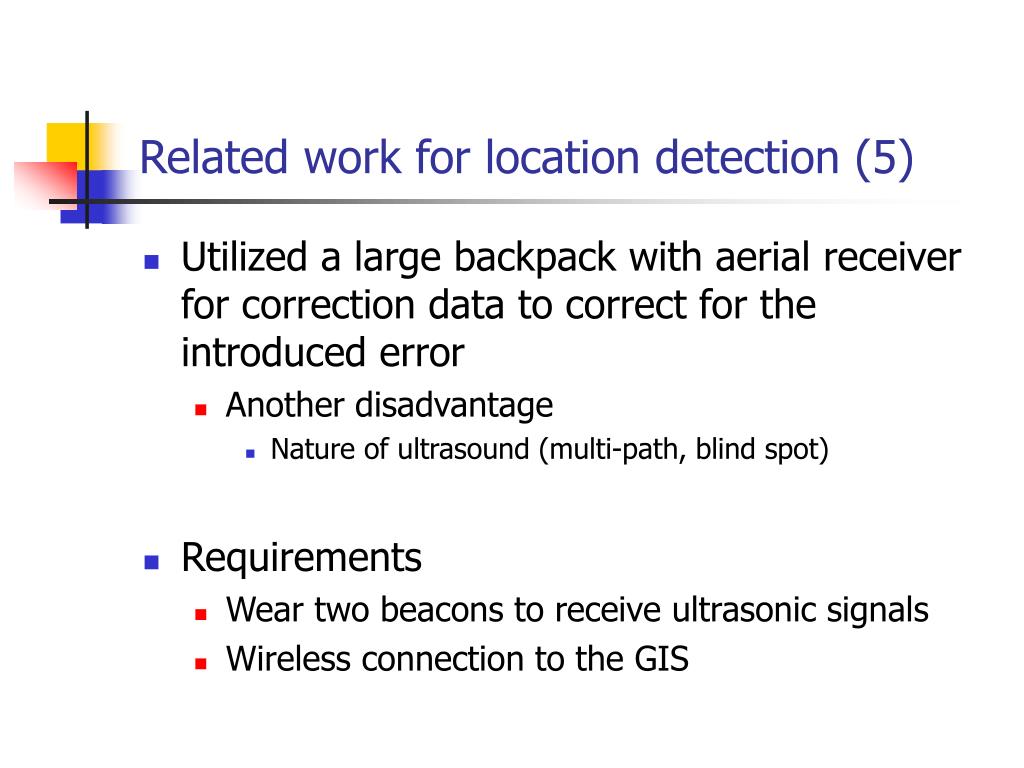 Related work for location detection (5)

- Utilized a large backpack with aerial receiver for correction data to correct for the introduced error
  - Another disadvantage
    - Nature of ultrasound (multi-path, blind spot)

- Requirements
  - Wear two beacons to receive ultrasonic signals
  - Wireless connection to the GIS